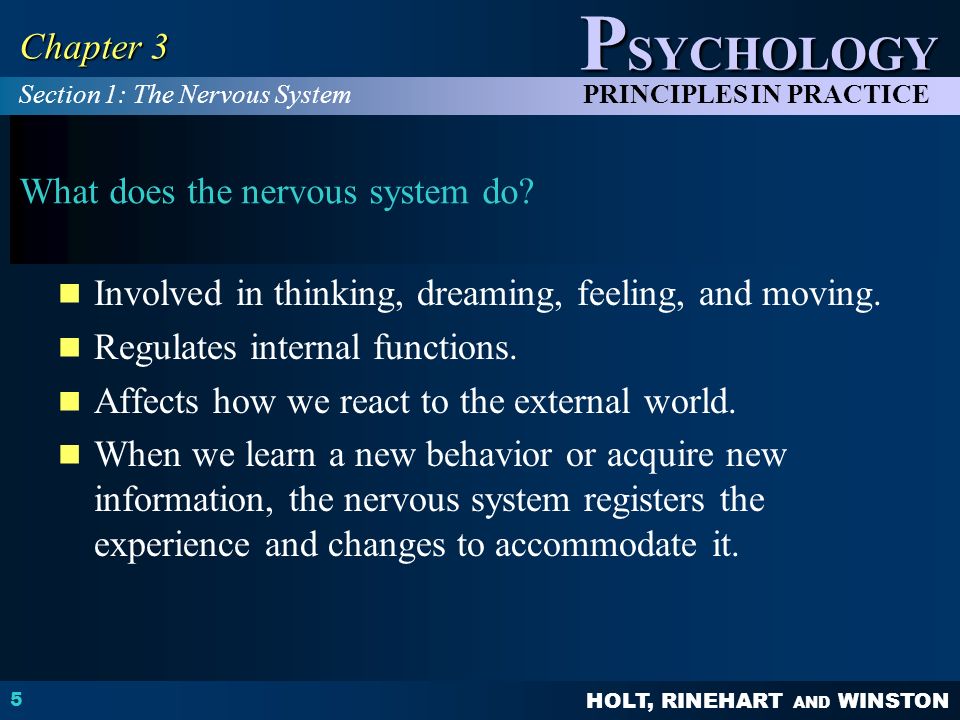 Chapter 3

PSYCHOLOGY

Section 1: The Nervous System

PRINCIPLES IN PRACTICE

What does the nervous system do?

- Involved in thinking, dreaming, feeling, and moving.
- Regulates internal functions.
- Affects how we react to the external world.
- When we learn a new behavior or acquire new information, the nervous system registers the experience and changes to accommodate it.

5

HOLT, RINEHART AND WINSTON